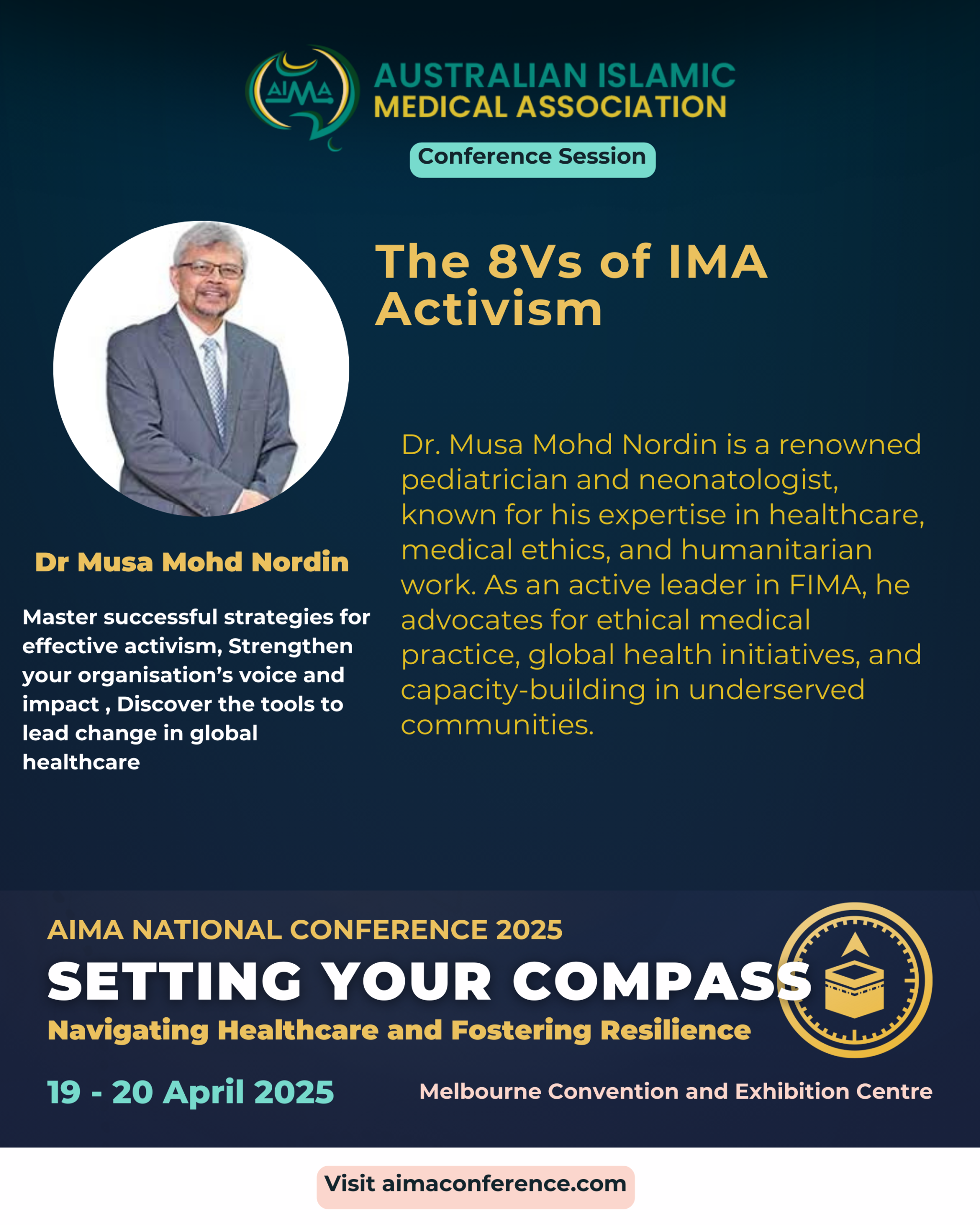 AIMA

AUSTRALIAN ISLAMIC
MEDICAL ASSOCIATION

Conference Session

The 8Vs of IMA Activism

Dr Musa Mohd Nordin

Master successful strategies for effective activism, Strengthen your organisation's voice and impact , Discover the tools to lead change in global healthcare

Dr. Musa Mohd Nordin is a renowned pediatrician and neonatologist, known for his expertise in healthcare, medical ethics, and humanitarian work. As an active leader in FIMA, he advocates for ethical medical practice, global health initiatives, and capacity-building in underserved communities.

AIMA NATIONAL CONFERENCE 2025
SETTING YOUR COMPASS
Navigating Healthcare and Fostering Resilience

19 - 20 April 2025

Melbourne Convention and Exhibition Centre

Visit aimaconference.com